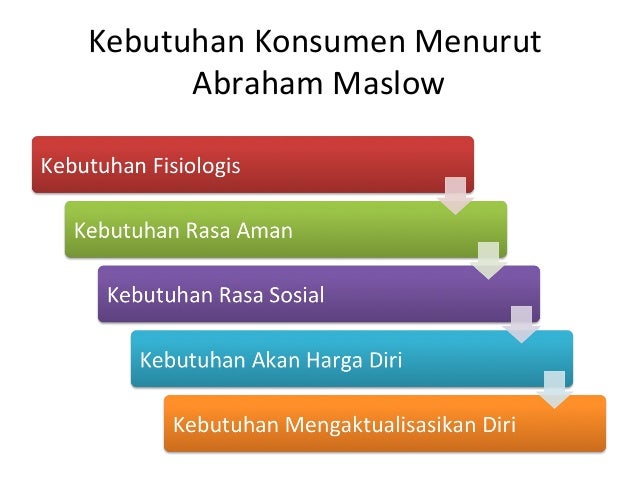 Kebutuhan Konsumen Menurut Abraham Maslow

Kebutuhan Fisiologis

Kebutuhan Rasa Aman

Kebutuhan Rasa Sosial

Kebutuhan Akan Harga Diri

Kebutuhan Mengaktualisasikan Diri